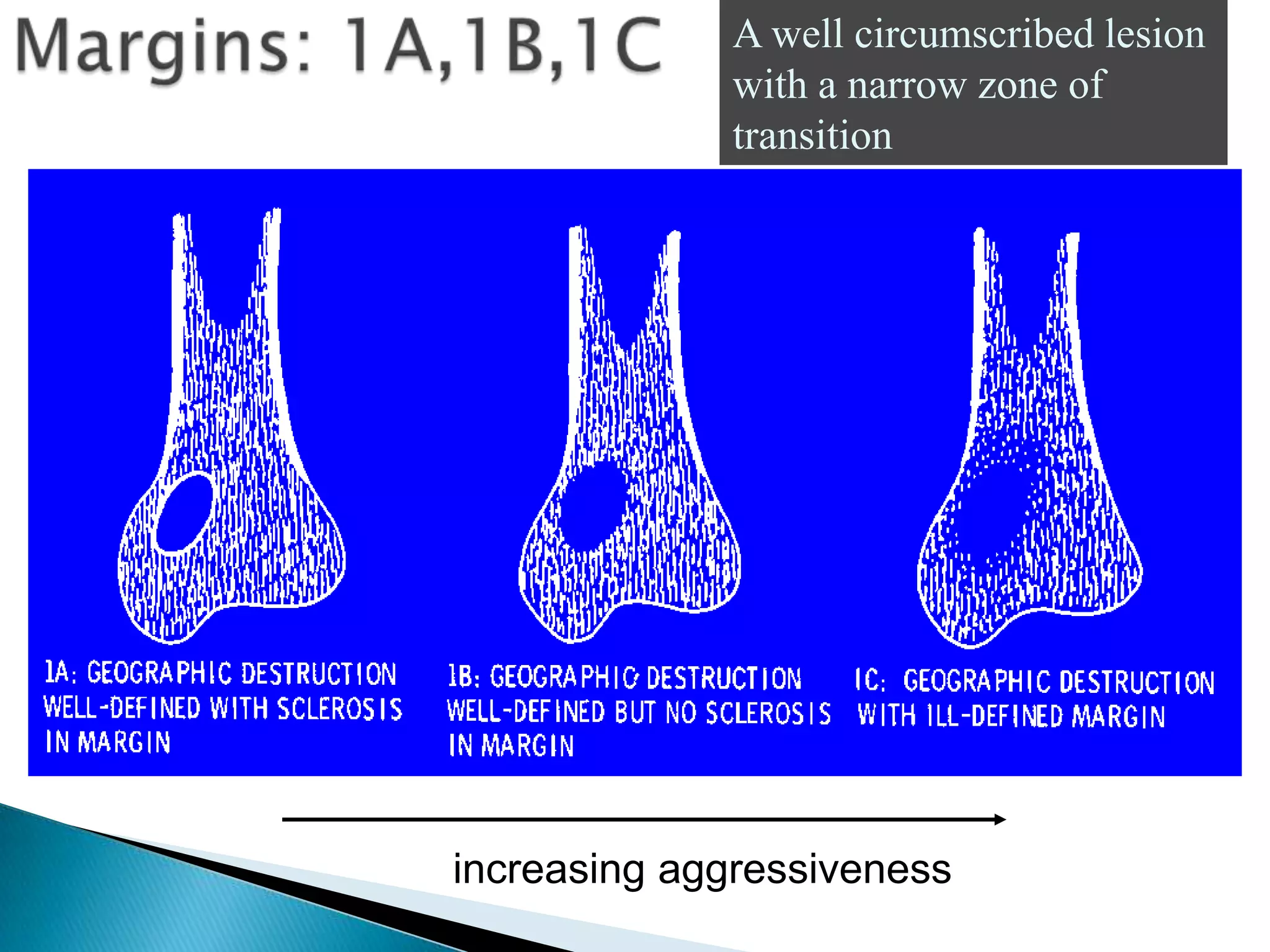 Margins: 1A,1B,1C

A well circumscribed lesion with a narrow zone of transition

1A: GEOGRAPHIC DESTRUCTION WELL-DEFINED WITH SCLEROSIS IN MARGIN

1B: GEOGRAPHIC DESTRUCTION WELL-DEFINED BUT NO SCLEROSIS IN MARGIN

1C: GEOGRAPHIC DESTRUCTION WITH ILL-DEFINED MARGIN

increasing aggressiveness